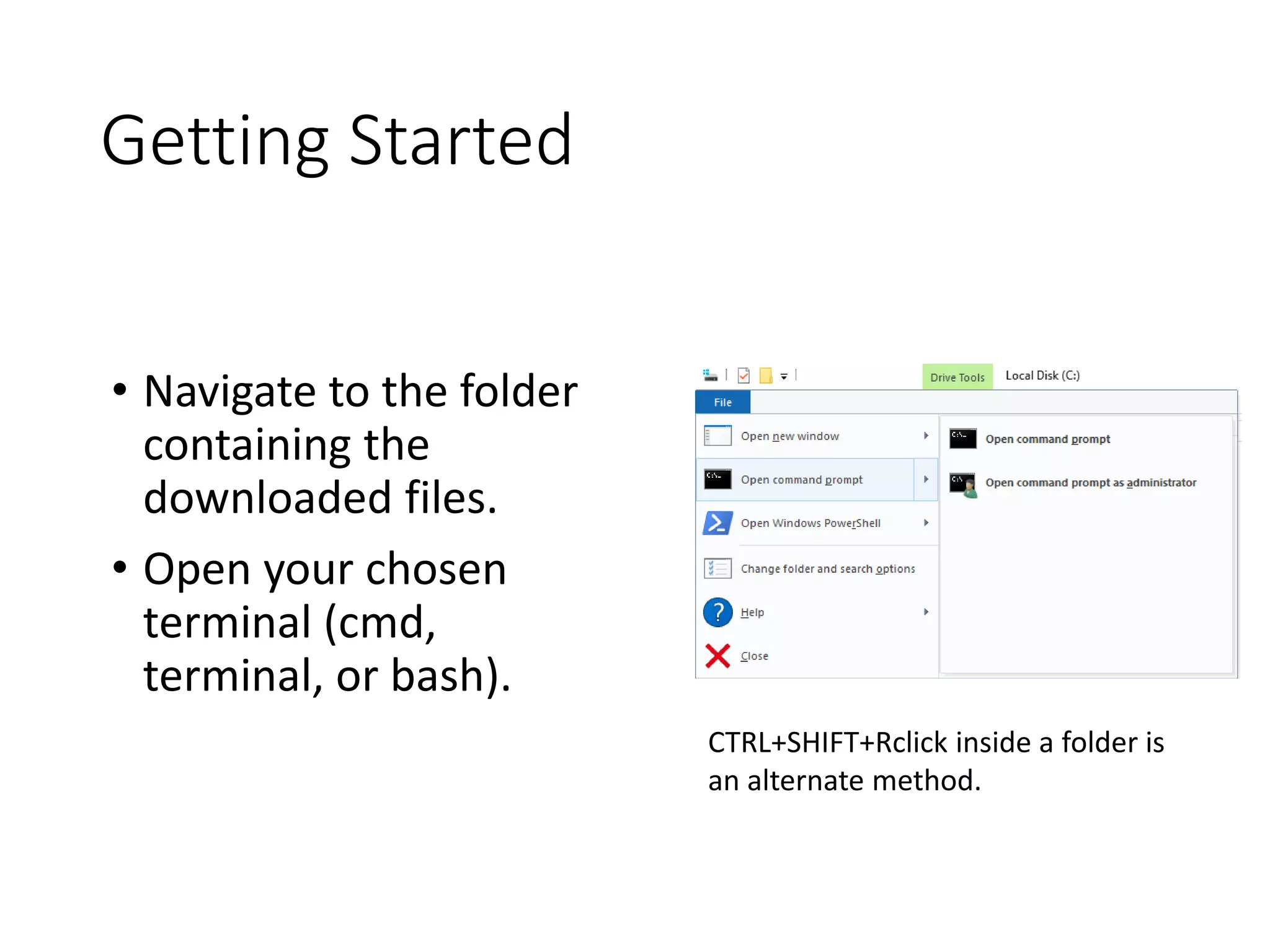 Getting Started

• Navigate to the folder containing the downloaded files.

• Open your chosen terminal (cmd, terminal, or bash).

Drive Tools Local Disk (C:)

File

Open new window

Open command prompt

Open Windows PowerShell

Change folder and search options

Help

Close

Open command prompt

Open command prompt as administrator

CTRL+SHIFT+Rclick inside a folder is an alternate method.